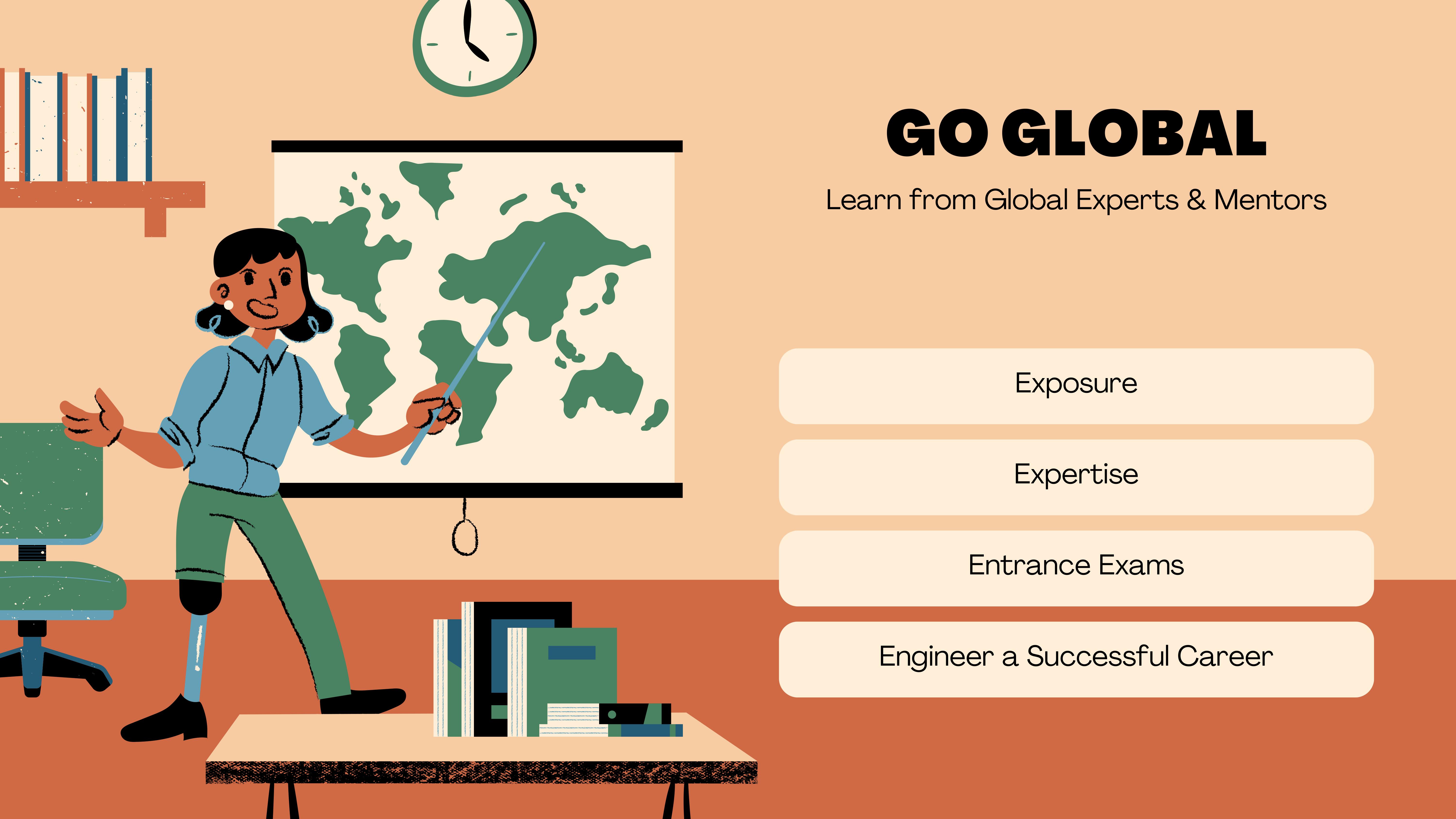 GO GLOBAL

Learn from Global Experts & Mentors

Exposure

Expertise

Entrance Exams

Engineer a Successful Career